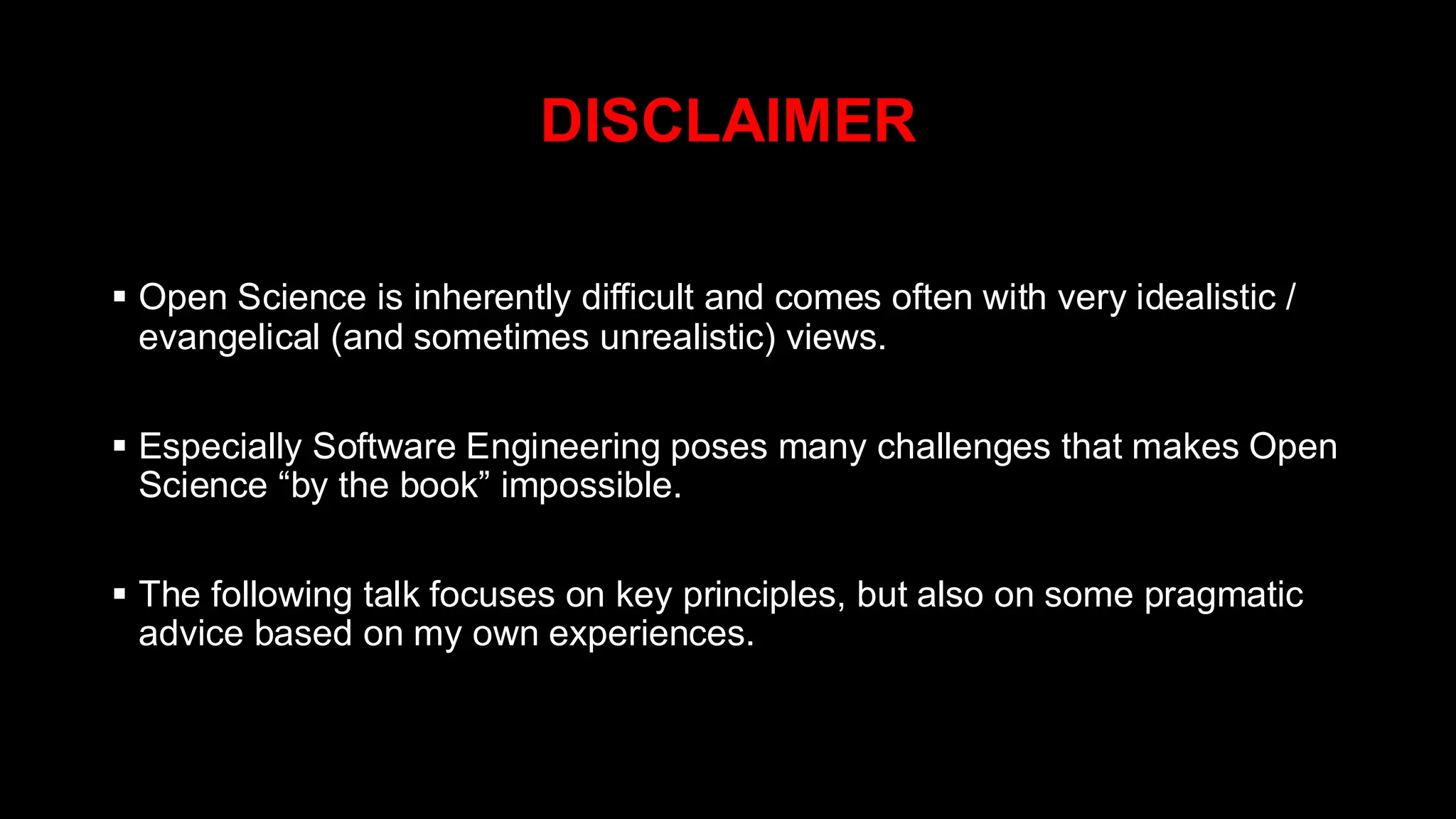 DISCLAIMER

▪ Open Science is inherently difficult and comes often with very idealistic / evangelical (and sometimes unrealistic) views.

▪ Especially Software Engineering poses many challenges that makes Open Science “by the book” impossible.

▪ The following talk focuses on key principles, but also on some pragmatic advice based on my own experiences.